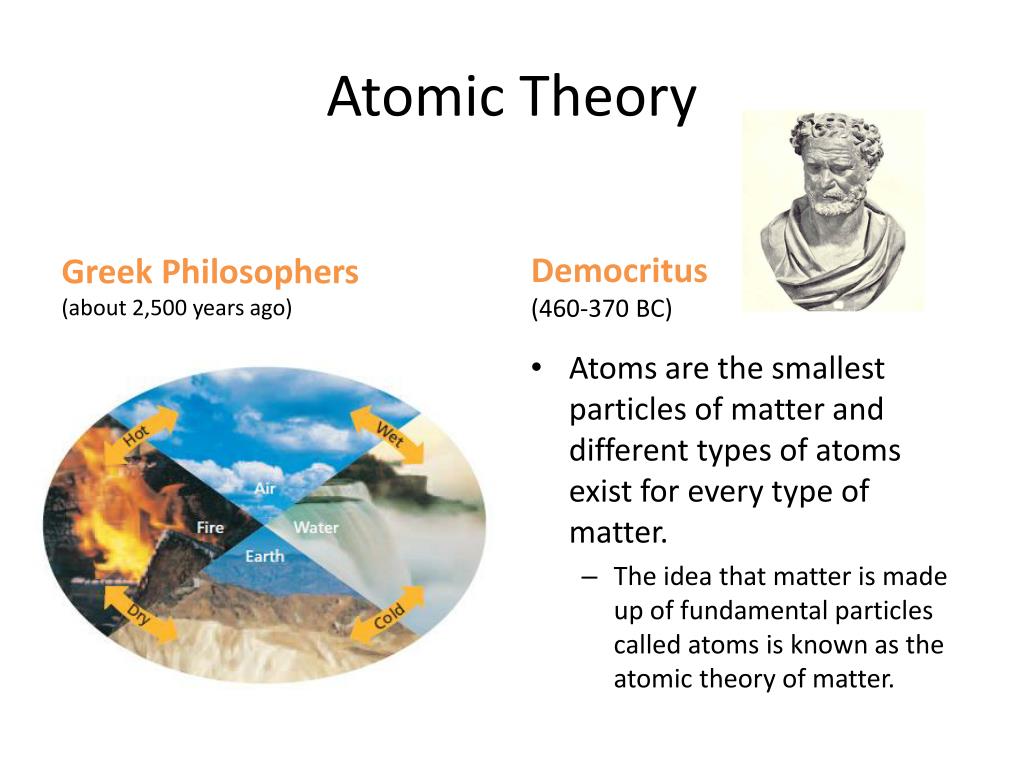 Atomic Theory

Greek Philosophers
(about 2,500 years ago)

Hot
Wet
Air
Fire
Water
Earth
Dry
Cold

Democritus
(460-370 BC)

• Atoms are the smallest particles of matter and different types of atoms exist for every type of matter.
– The idea that matter is made up of fundamental particles called atoms is known as the atomic theory of matter.